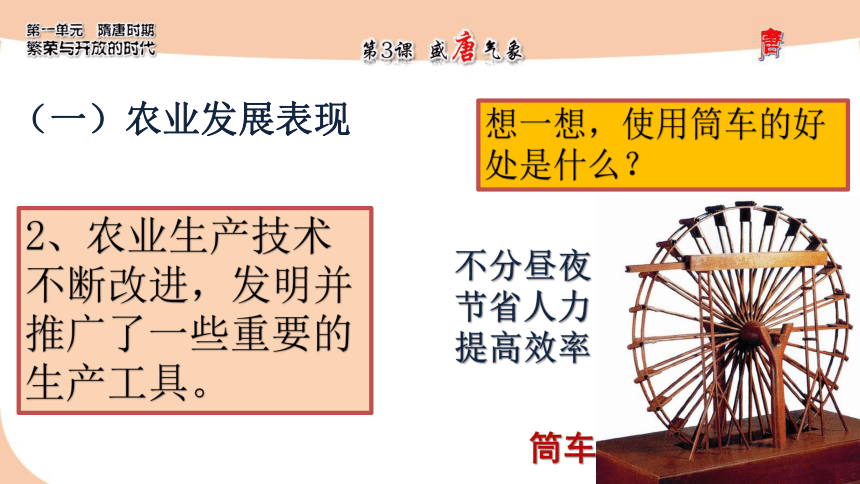 第一单元 隋唐时期
繁荣与开放的时代

第3课 盛唐气象

唐

（一）农业发展表现

想一想，使用筒车的好处是什么？

2、农业生产技术不断改进，发明并推广了一些重要的生产工具。

不分昼夜
节省人力
提高效率

筒车